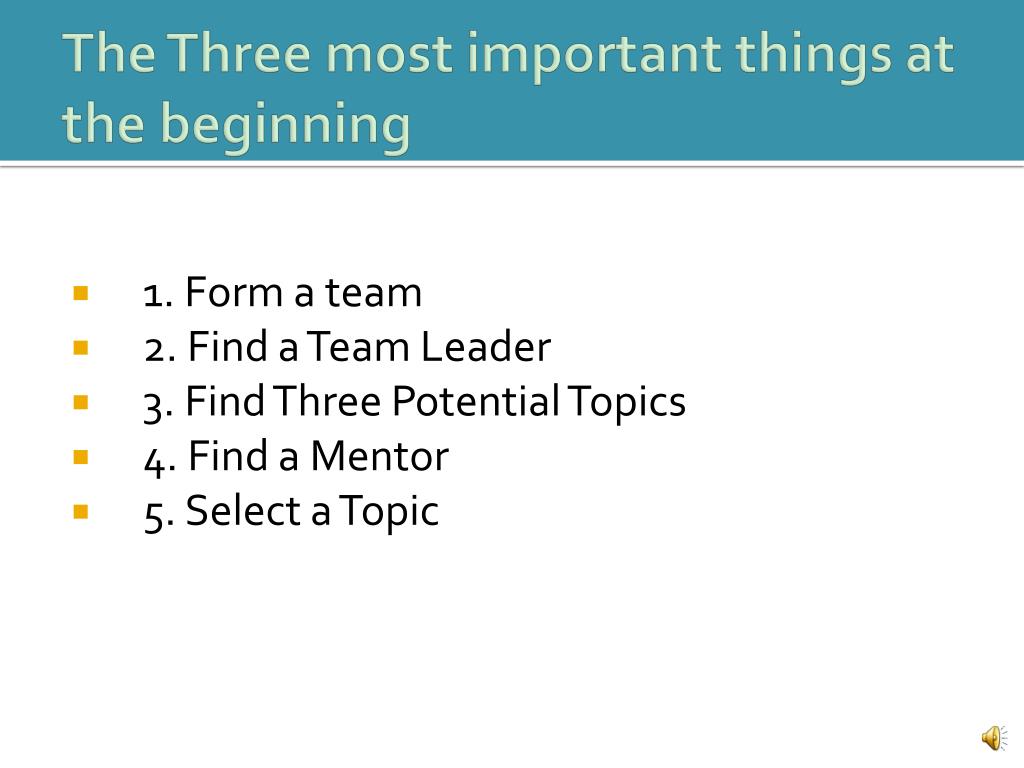 The Three most important things at the beginning

- 1. Form a team
- 2. Find a Team Leader
- 3. Find Three Potential Topics
- 4. Find a Mentor
- 5. Select a Topic